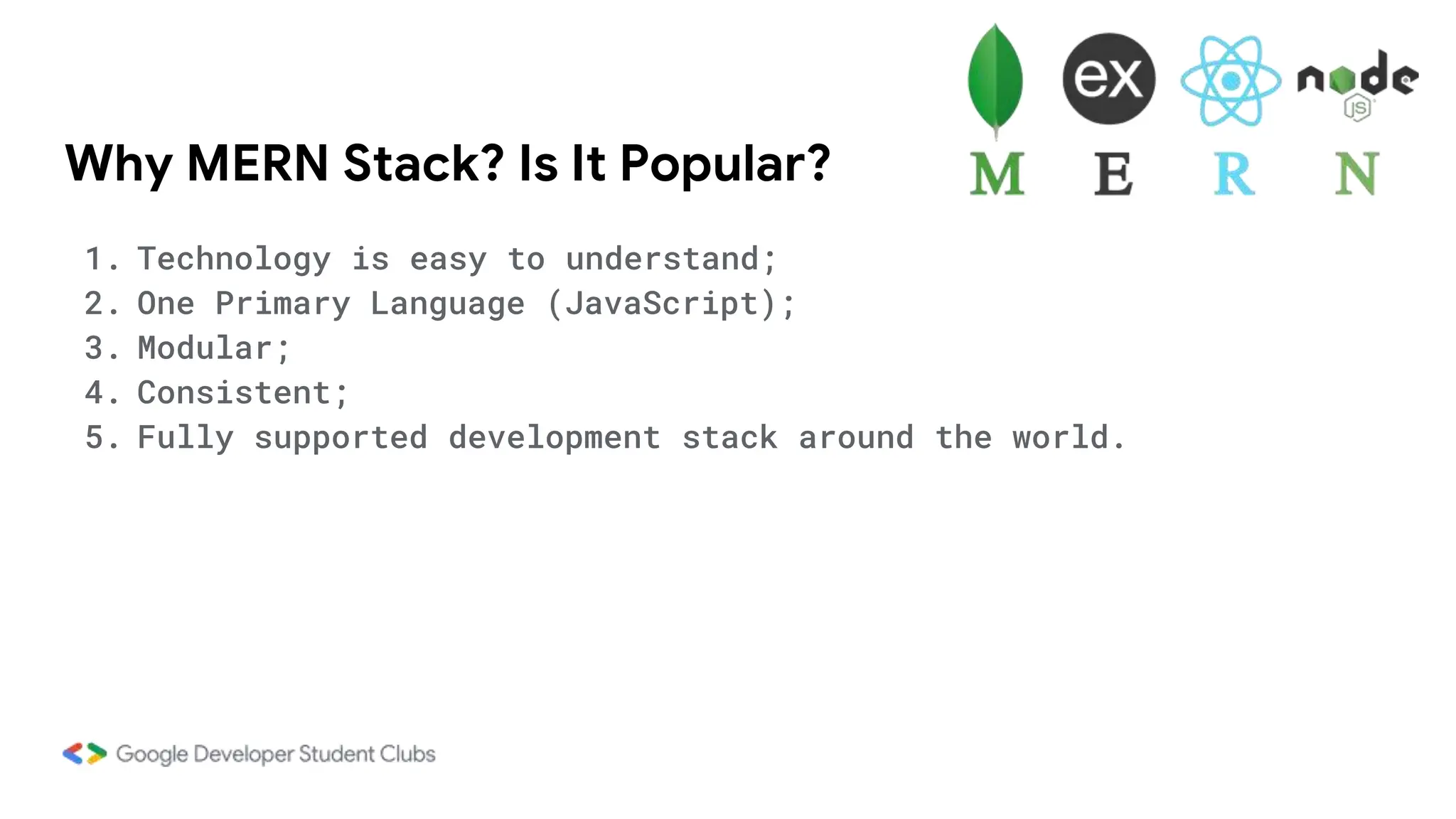 ex node JS

M E R N

Why MERN Stack? Is It Popular?

1. Technology is easy to understand;
2. One Primary Language (JavaScript);
3. Modular;
4. Consistent;
5. Fully supported development stack around the world.

Google Developer Student Clubs